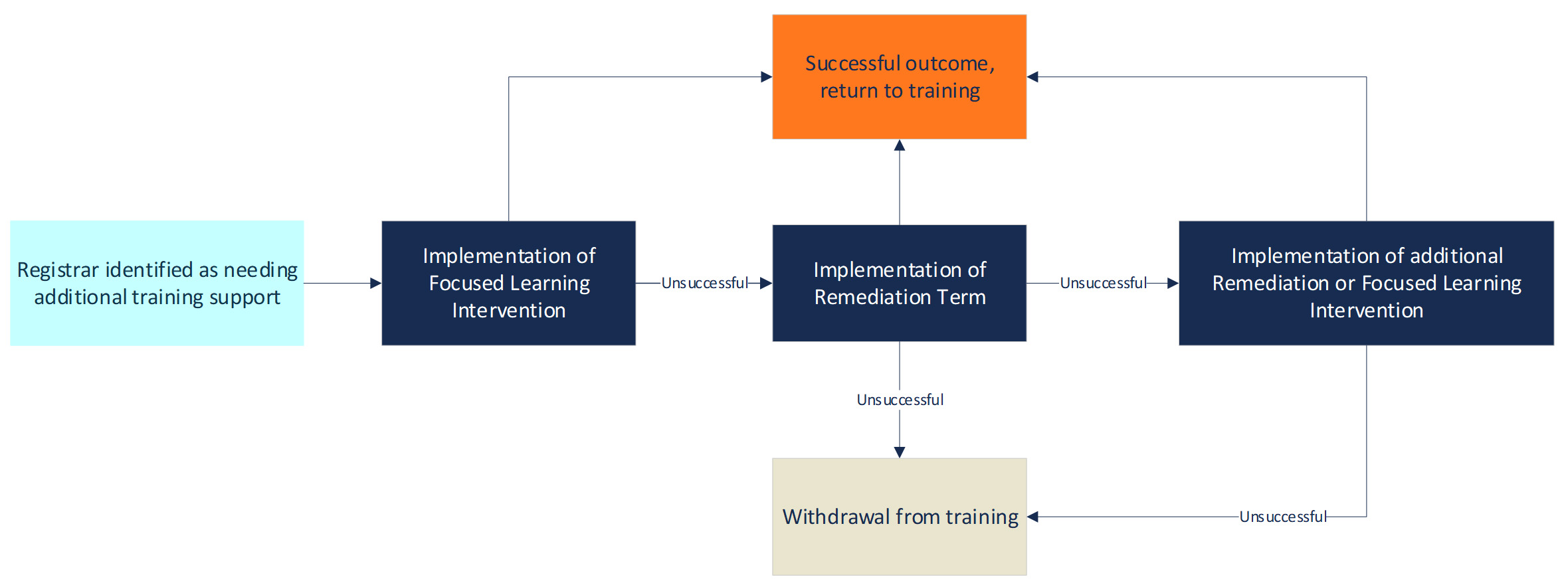 Successful outcome, return to training

Registrar identified as needing additional training support

Implementation of Focused Learning Intervention

Unsuccessful

Implementation of Remediation Term

Unsuccessful

Implementation of additional Remediation or Focused Learning Intervention

Unsuccessful

Withdrawal from training

Unsuccessful